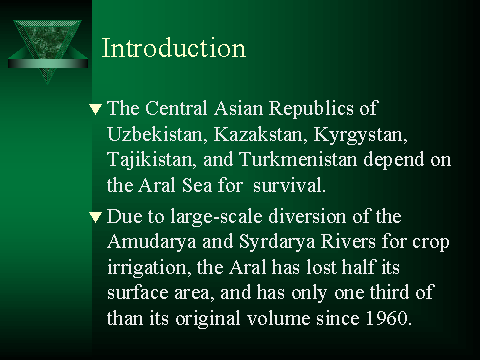 Introduction

The Central Asian Republics of Uzbekistan, Kazakstan, Kyrgystan, Tajikistan, and Turkmenistan depend on the Aral Sea for survival.

Due to large-scale diversion of the Amudarya and Syrdarya Rivers for crop irrigation, the Aral has lost half its surface area, and has only one third of than its original volume since 1960.